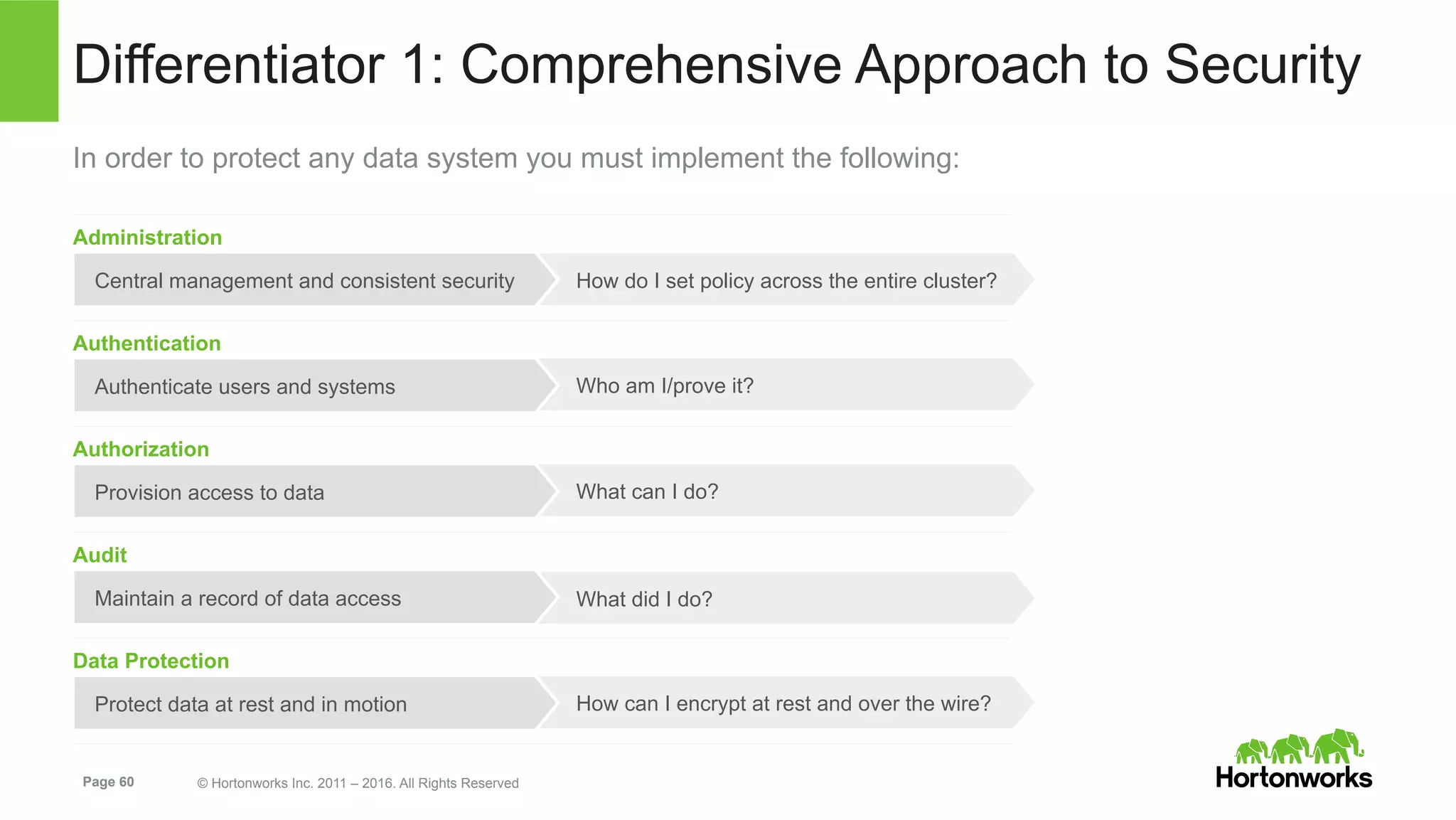 Differentiator 1: Comprehensive Approach to Security

In order to protect any data system you must implement the following:

Administration

Central management and consistent security

How do I set policy across the entire cluster?

Authentication

Authenticate users and systems

Who am I/prove it?

Authorization

Provision access to data

What can I do?

Audit

Maintain a record of data access

What did I do?

Data Protection

Protect data at rest and in motion

How can I encrypt at rest and over the wire?

Page 60

© Hortonworks Inc. 2011 – 2016. All Rights Reserved

Hortonworks